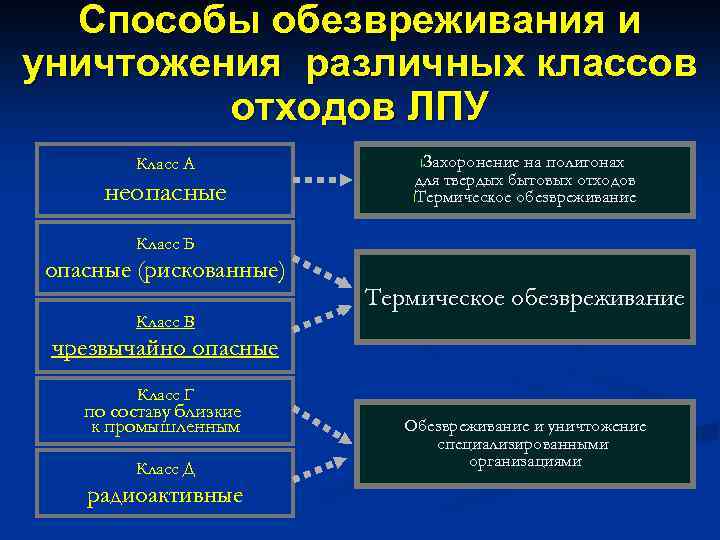 Способы обезвреживания и уничтожения различных классов отходов ЛПУ

Класс А
неопасные

Класс Б
опасные (рискованные)

Класс В
чрезвычайно опасные

Класс Г
по составу близкие к промышленным

Класс Д
радиоактивные

Захоронение на полигонах для твердых бытовых отходов
Термическое обезвреживание

Термическое обезвреживание

Обезвреживание и уничтожение специализированными организациями